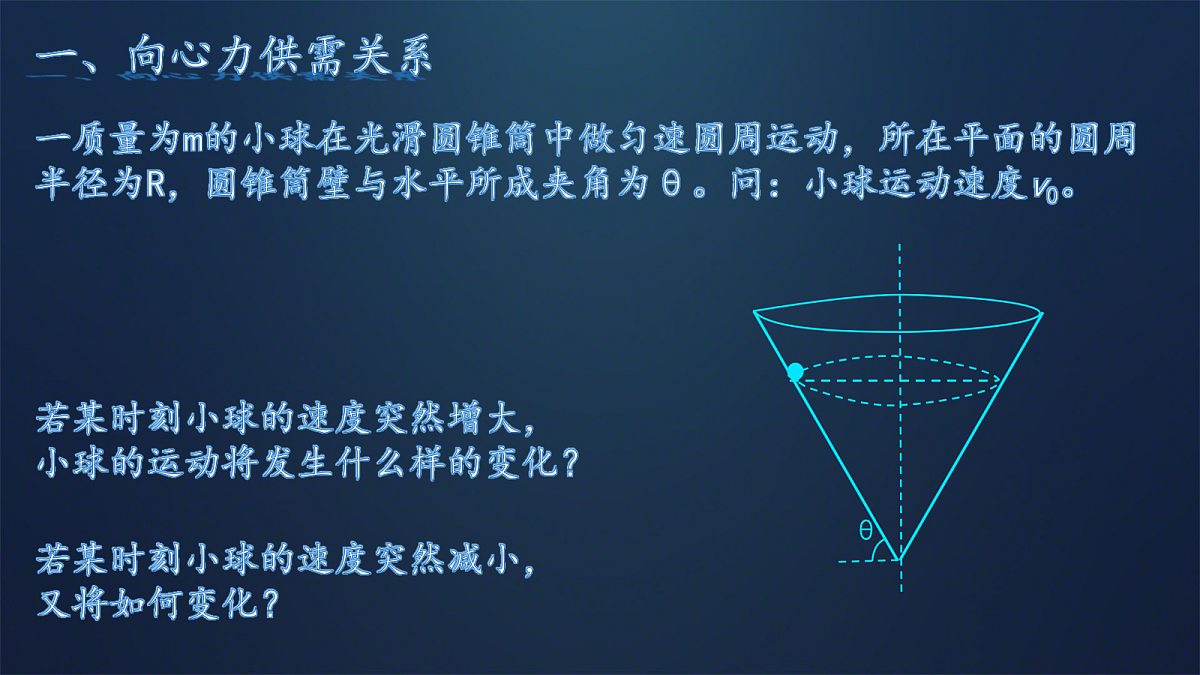 一、向心力供需关系

一质量为m的小球在光滑圆锥筒中做匀速圆周运动，所在平面的圆周半径为R，圆锥筒壁与水平所成夹角为θ。问：小球运动速度$v_0$。

若某时刻小球的速度突然增大，
小球的运动将发生什么样的变化？

若某时刻小球的速度突然减小，
又将如何变化？

θ